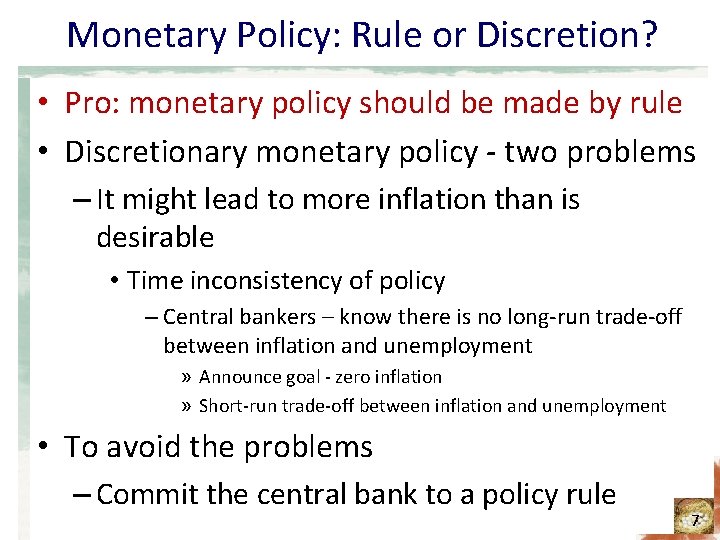 Monetary Policy: Rule or Discretion?

• Pro: monetary policy should be made by rule

• Discretionary monetary policy - two problems

– It might lead to more inflation than is desirable

• Time inconsistency of policy

– Central bankers – know there is no long-run trade-off between inflation and unemployment

» Announce goal - zero inflation

» Short-run trade-off between inflation and unemployment

• To avoid the problems

– Commit the central bank to a policy rule

7